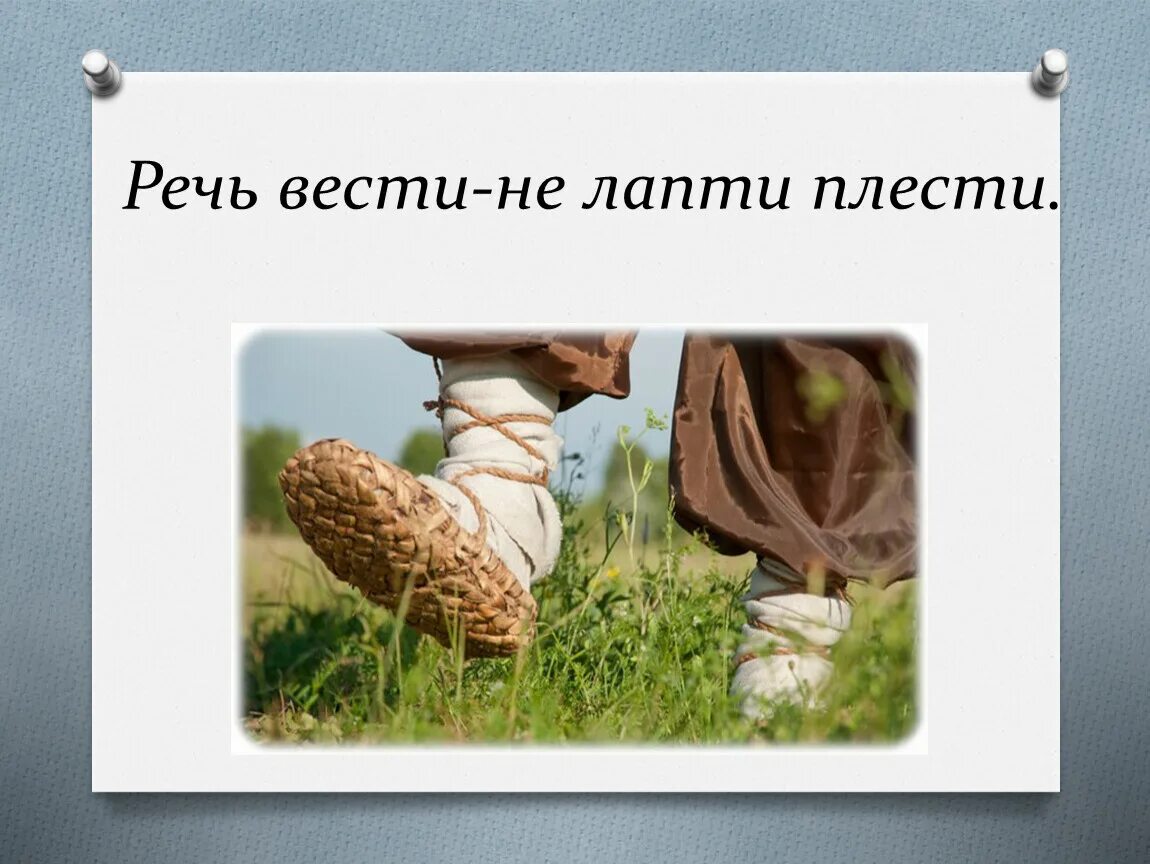 Речь вести-не лапти плести.